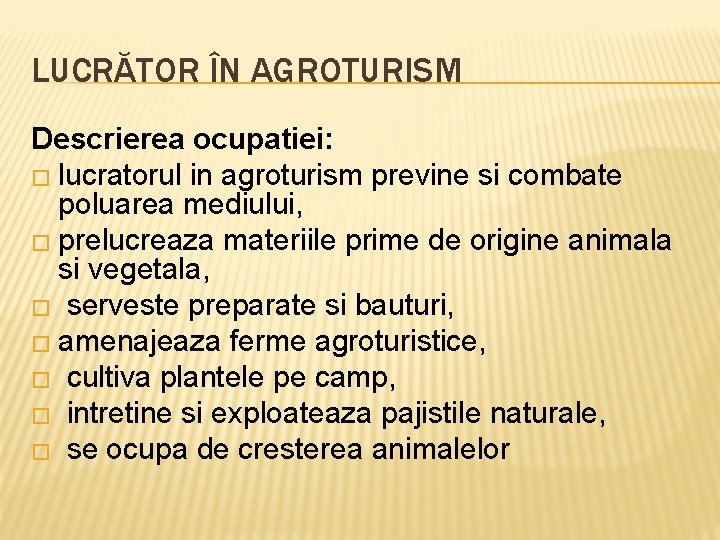 LUCRĂTOR ÎN AGROTURISM

Descrierea ocupatiei:
□ lucratorul in agroturism previne si combate poluarea mediului,
□ prelucreaza materiile prime de origine animala si vegetala,
□ serveste preparate si bauturi,
□ amenajeaza ferme agroturistice,
□ cultiva plantele pe camp,
□ intretine si exploateaza pajistile naturale,
□ se ocupa de cresterea animalelor